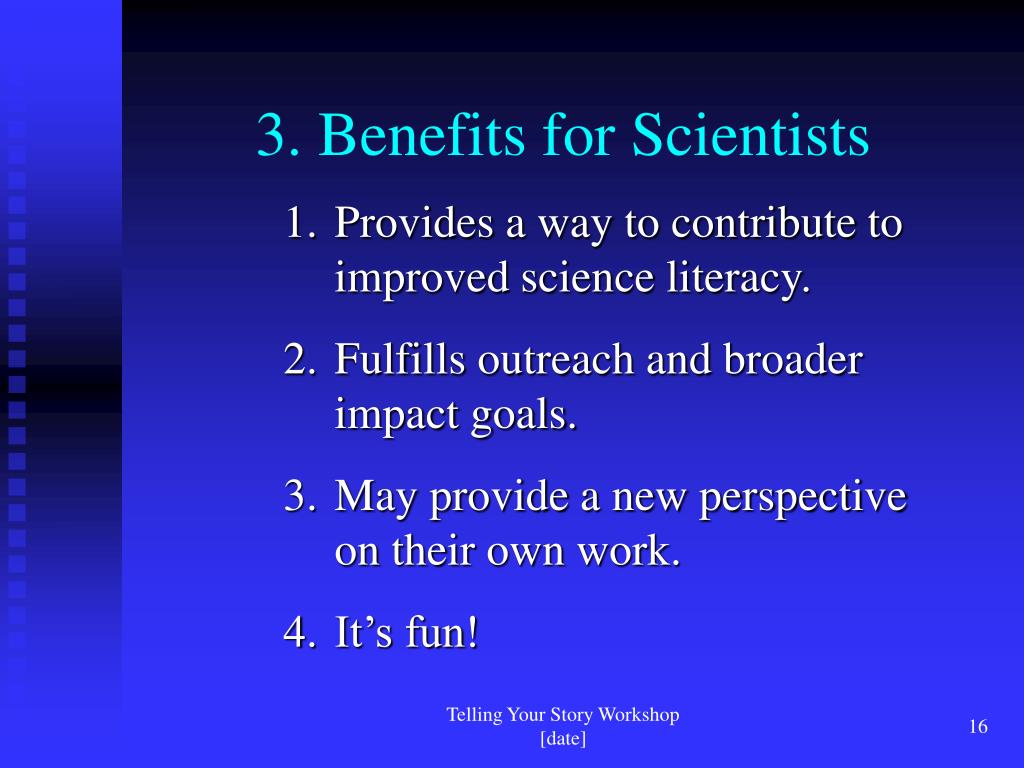 3. Benefits for Scientists

1. Provides a way to contribute to improved science literacy.
2. Fulfills outreach and broader impact goals.
3. May provide a new perspective on their own work.
4. It’s fun!

Telling Your Story Workshop
[date]

16